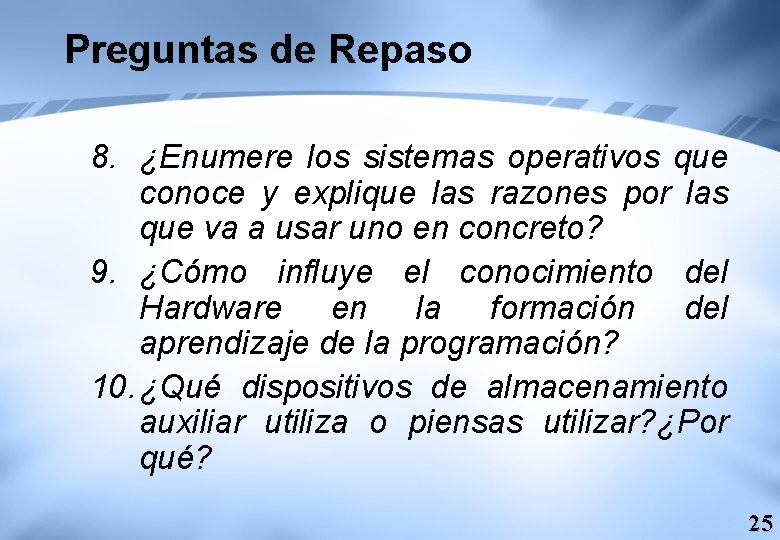 Preguntas de Repaso

8. ¿Enumere los sistemas operativos que conoce y explique las razones por las que va a usar uno en concreto?

9. ¿Cómo influye el conocimiento del Hardware en la formación del aprendizaje de la programación?

10. ¿Qué dispositivos de almacenamiento auxiliar utiliza o piensas utilizar?¿Por qué?

25